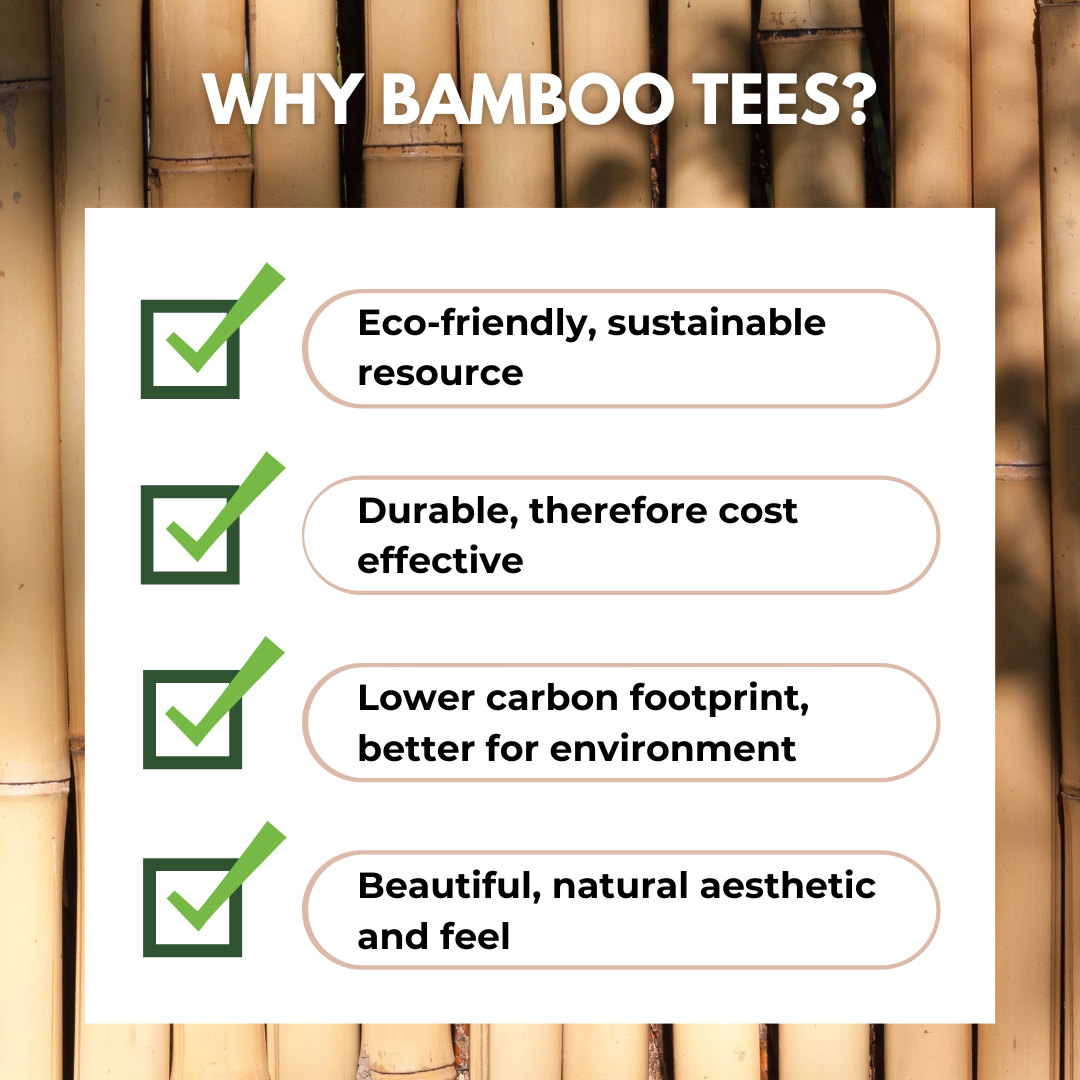 WHY BAMBOO TEES?

Eco-friendly, sustainable resource

Durable, therefore cost effective

Lower carbon footprint, better for environment

Beautiful, natural aesthetic and feel